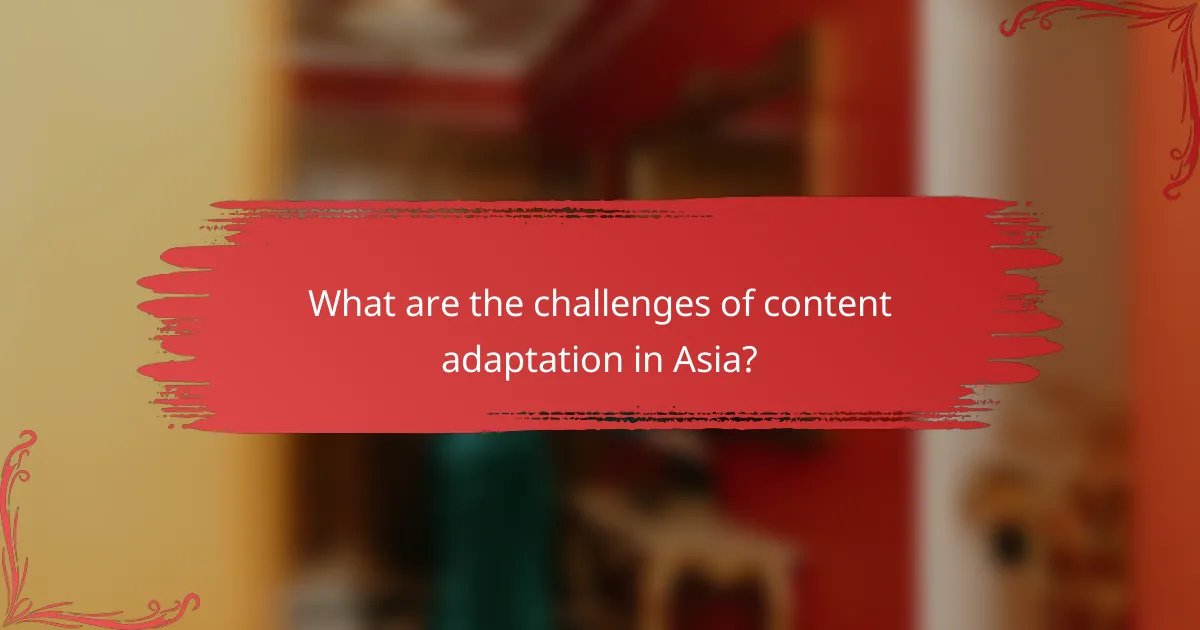 What are the challenges of content adaptation in Asia?